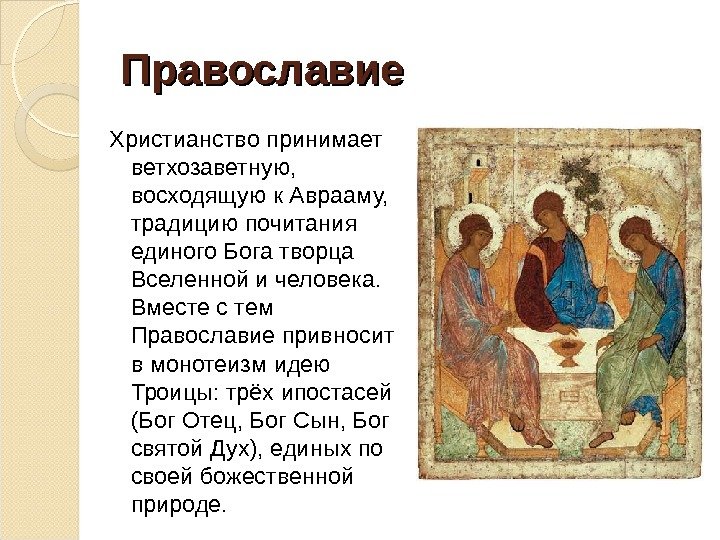 Православие

Христианство принимает ветхозаветную, восходящую к Аврааму, традицию почитания единого Бога творца Вселенной и человека. Вместе с тем Православие привносит в монотеизм идею Троицы: трёх ипостасей (Бог Отец, Бог Сын, Бог святой Дух), единых по своей божественной природе.